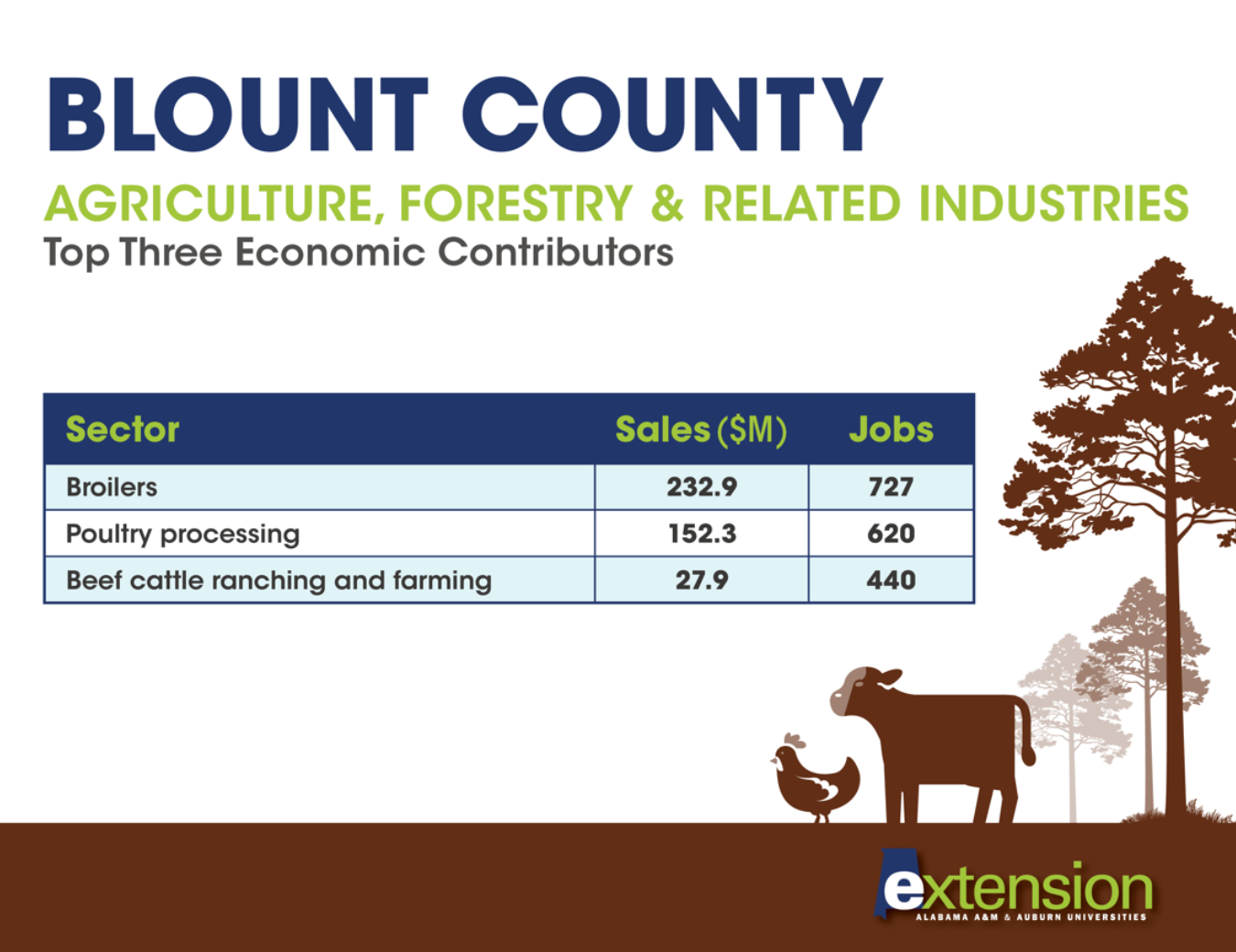 BLOUNT COUNTY

AGRICULTURE, FORESTRY & RELATED INDUSTRIES
Top Three Economic Contributors

| Sector | Sales ($M) | Jobs |
|---|---|---|
| Broilers | 232.9 | 727 |
| Poultry processing | 152.3 | 620 |
| Beef cattle ranching and farming | 27.9 | 440 |

extension
ALABAMA A&M & AUBURN UNIVERSITIES